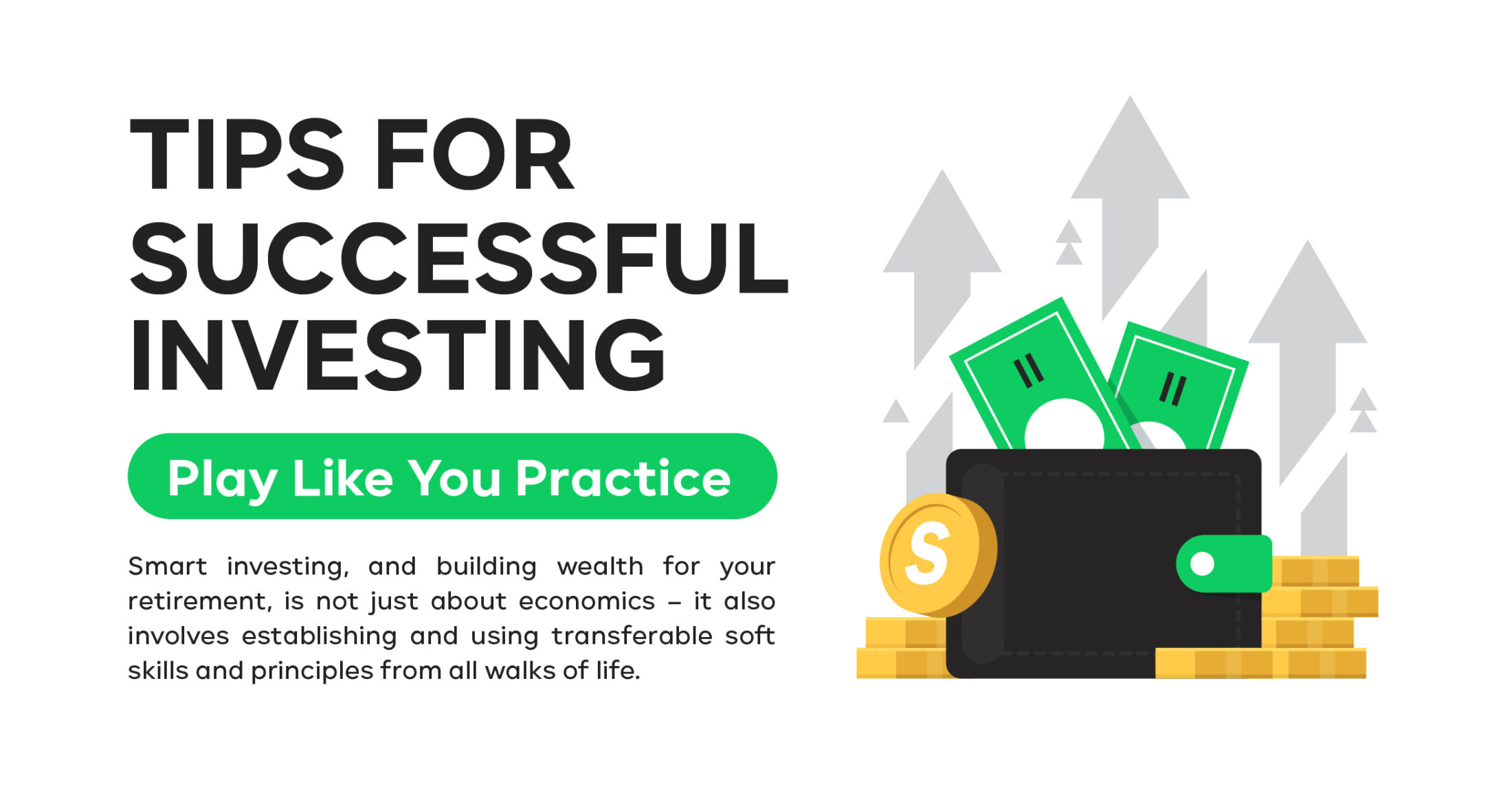 TIPS FOR SUCCESSFUL INVESTING

Play Like You Practice

Smart investing, and building wealth for your retirement, is not just about economics – it also involves establishing and using transferable soft skills and principles from all walks of life.

S